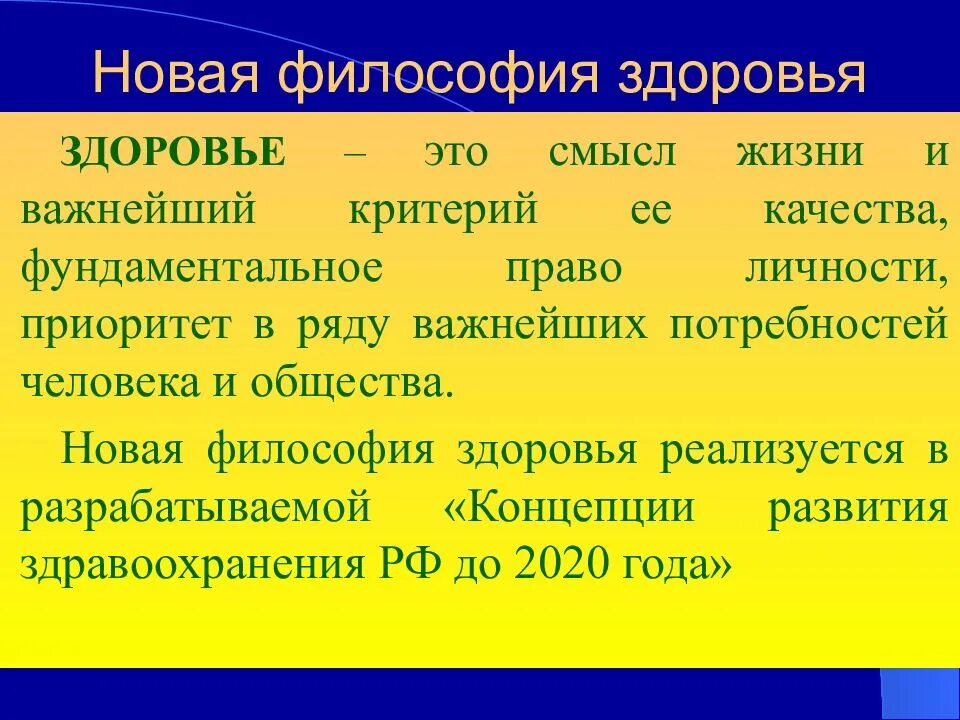 Новая философия здоровья

ЗДОРОВЬЕ – это смысл жизни и важнейший критерий ее качества, фундаментальное право личности, приоритет в ряду важнейших потребностей человека и общества.

Новая философия здоровья реализуется в разрабатываемой «Концепции развития здравоохранения РФ до 2020 года»